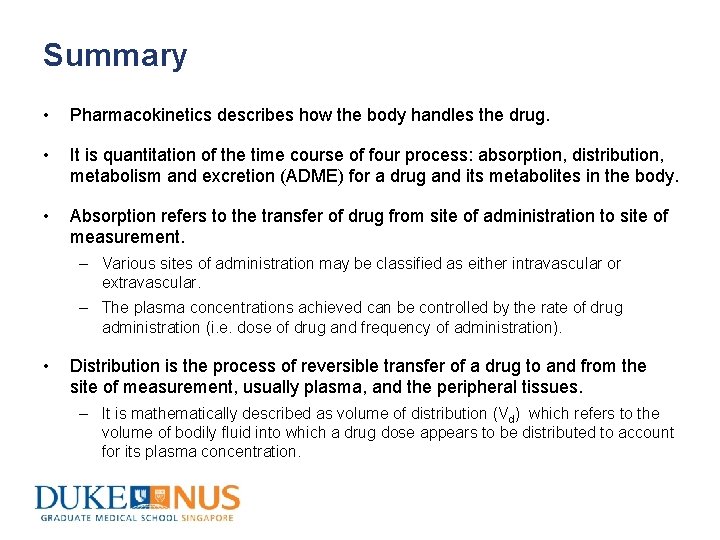 Summary

• Pharmacokinetics describes how the body handles the drug.

• It is quantitation of the time course of four process: absorption, distribution, metabolism and excretion (ADME) for a drug and its metabolites in the body.

• Absorption refers to the transfer of drug from site of administration to site of measurement.

– Various sites of administration may be classified as either intravascular or extravascular.

– The plasma concentrations achieved can be controlled by the rate of drug administration (i.e. dose of drug and frequency of administration).

• Distribution is the process of reversible transfer of a drug to and from the site of measurement, usually plasma, and the peripheral tissues.

– It is mathematically described as volume of distribution ($V_d$) which refers to the volume of bodily fluid into which a drug dose appears to be distributed to account for its plasma concentration.

DUKE NUS
GRADUATE MEDICAL SCHOOL SINGAPORE